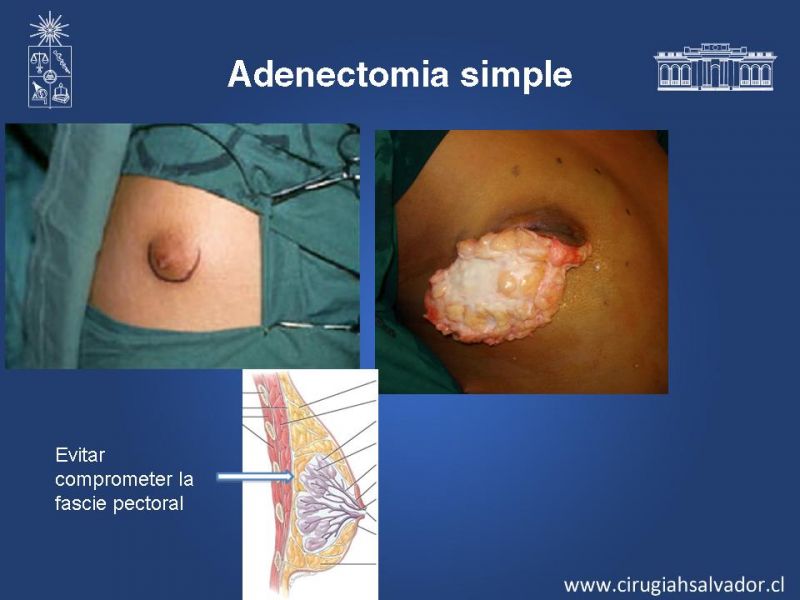 Adenectomia simple

Evitar comprometer la fascie pectoral

www.cirugiahsalvador.cl